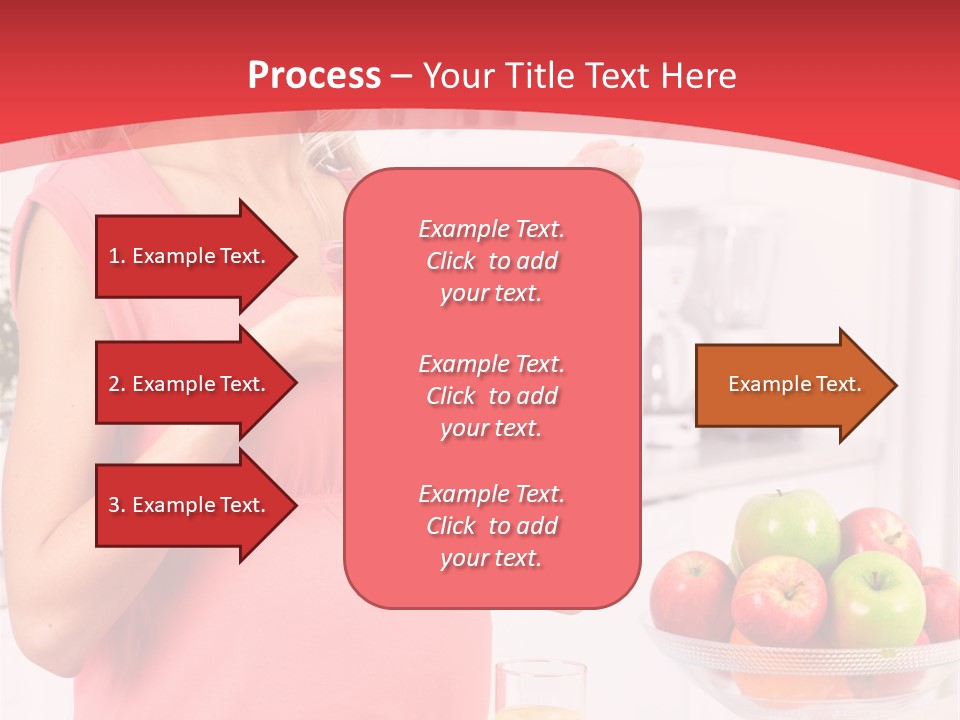 Process – Your Title Text Here

1. Example Text.

2. Example Text.

3. Example Text.

Example Text. Click to add your text.

Example Text. Click to add your text.

Example Text. Click to add your text.

Example Text.